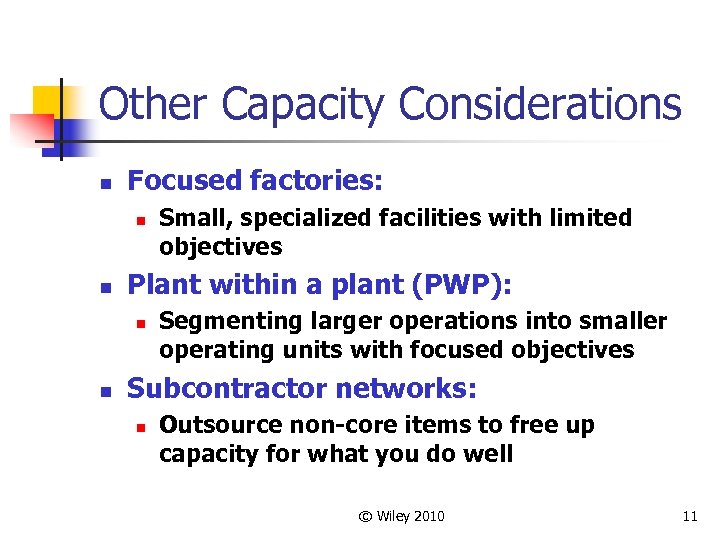 Other Capacity Considerations

- Focused factories:
  - Small, specialized facilities with limited objectives
- Plant within a plant (PWP):
  - Segmenting larger operations into smaller operating units with focused objectives
- Subcontractor networks:
  - Outsource non-core items to free up capacity for what you do well

© Wiley 2010

11